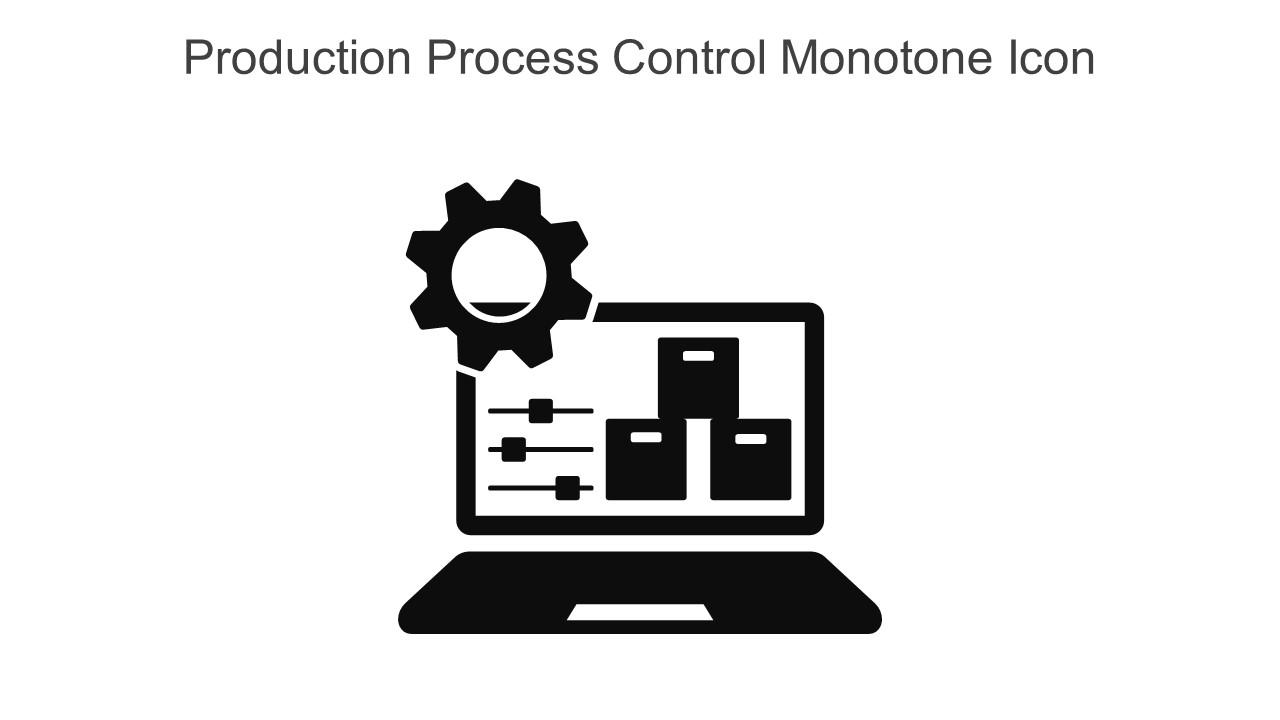 Production Process Control Monotone Icon